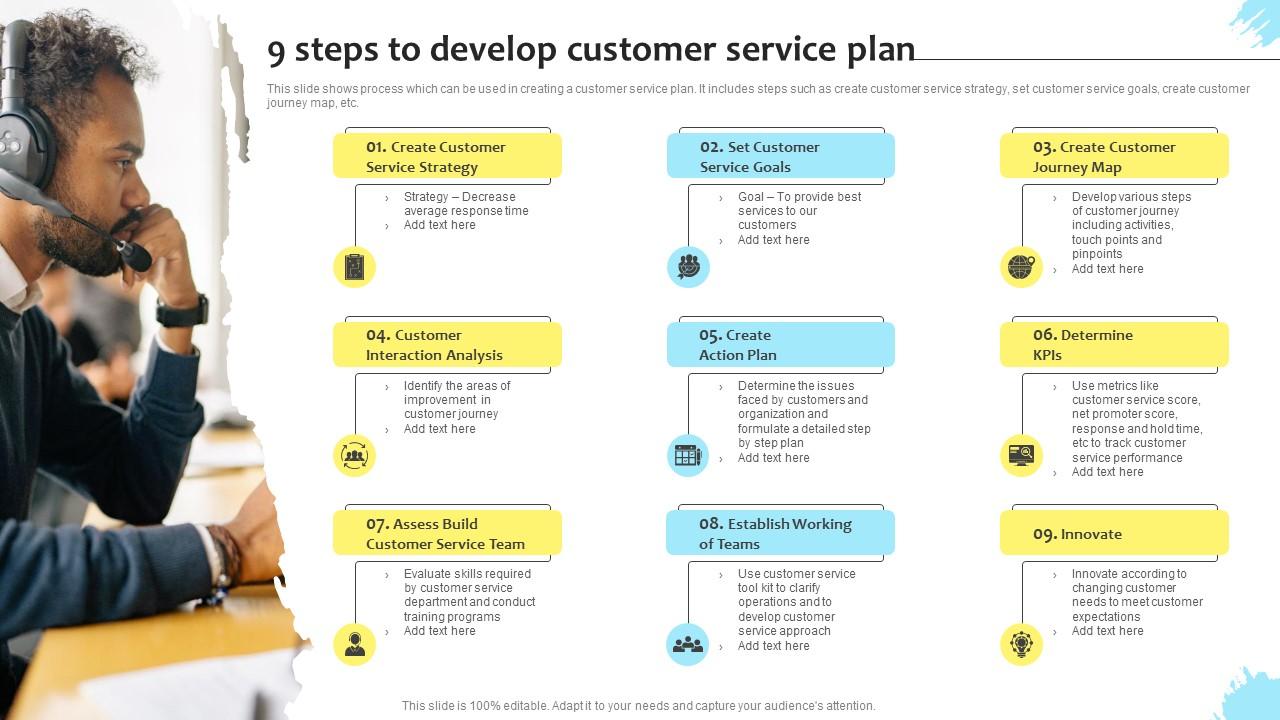 9 steps to develop customer service plan

This slide shows process which can be used in creating a customer service plan. It includes steps such as create customer service strategy, set customer service goals, create customer journey map, etc.

01. Create Customer Service Strategy

› Strategy – Decrease average response time
› Add text here

02. Set Customer Service Goals

› Goal – To provide best services to our customers
› Add text here

03. Create Customer Journey Map

› Develop various steps of customer journey including activities, touch points and pinpoints
› Add text here

04. Customer Interaction Analysis

› Identify the areas of improvement in customer journey
› Add text here

05. Create Action Plan

› Determine the issues faced by customers and organization and formulate a detailed step by step plan
› Add text here

06. Determine KPIs

› Use metrics like customer service score, net promoter score, response and hold time, etc to track customer service performance
› Add text here

07. Assess Build Customer Service Team

› Evaluate skills required by customer service department and conduct training programs
› Add text here

08. Establish Working of Teams

› Use customer service tool kit to clarify operations and to develop customer service approach
› Add text here

09. Innovate

› Innovate according to changing customer needs to meet customer expectations
› Add text here

This slide is 100% editable. Adapt it to your needs and capture your audience's attention.